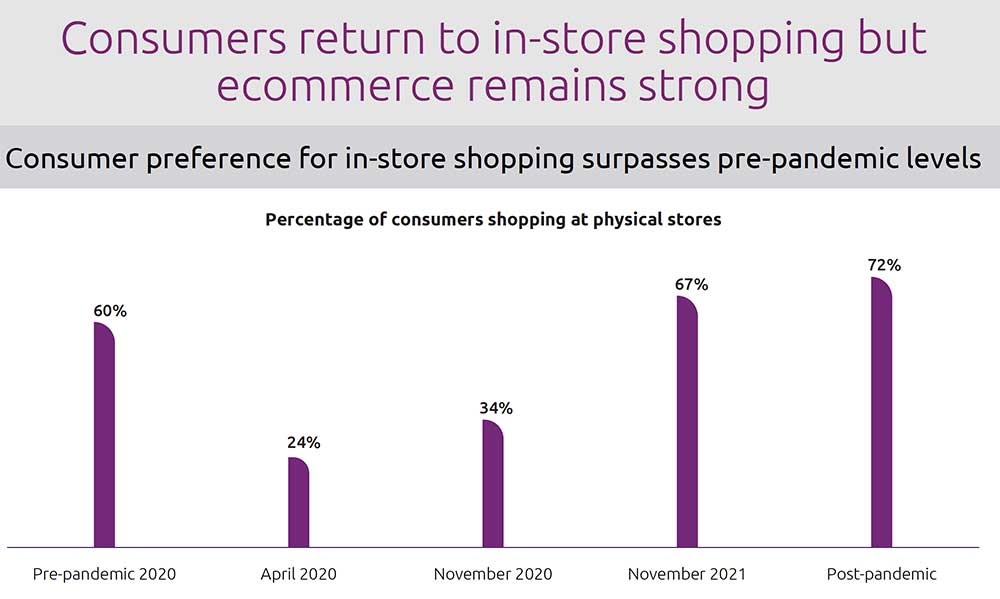 Consumers return to in-store shopping but ecommerce remains strong

Consumer preference for in-store shopping surpasses pre-pandemic levels

Percentage of consumers shopping at physical stores

60%
24%
34%
67%
72%

Pre-pandemic 2020
April 2020
November 2020
November 2021
Post-pandemic